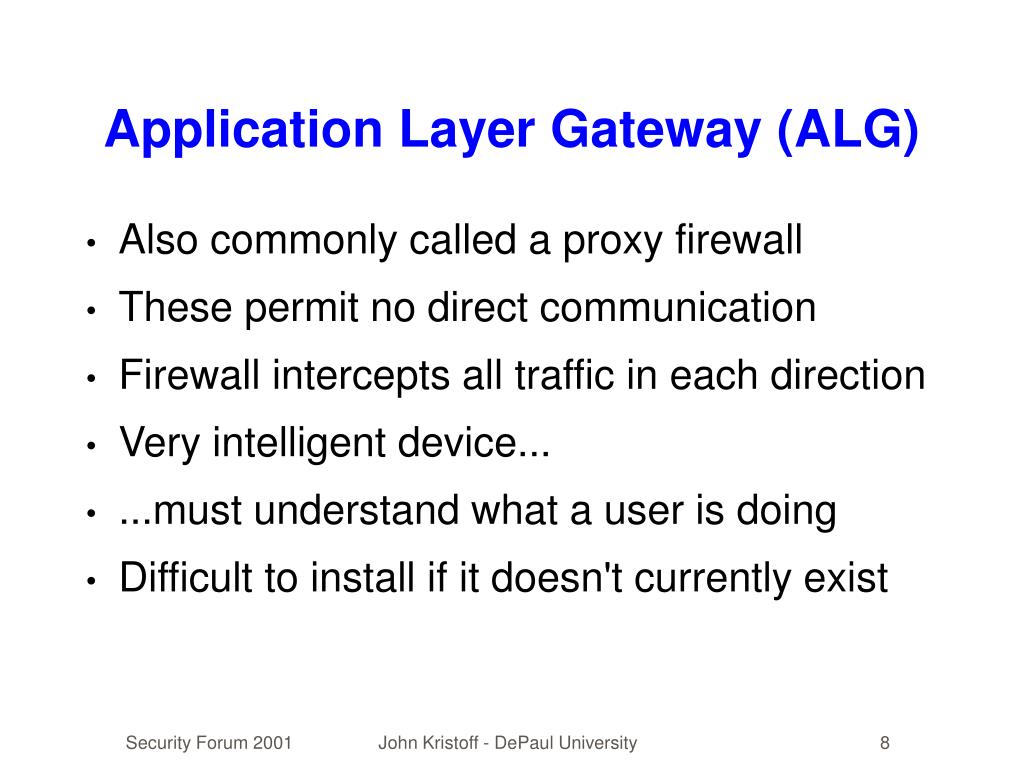 Application Layer Gateway (ALG)

• Also commonly called a proxy firewall
• These permit no direct communication
• Firewall intercepts all traffic in each direction
• Very intelligent device...
• ...must understand what a user is doing
• Difficult to install if it doesn't currently exist

Security Forum 2001    John Kristoff - DePaul University    8